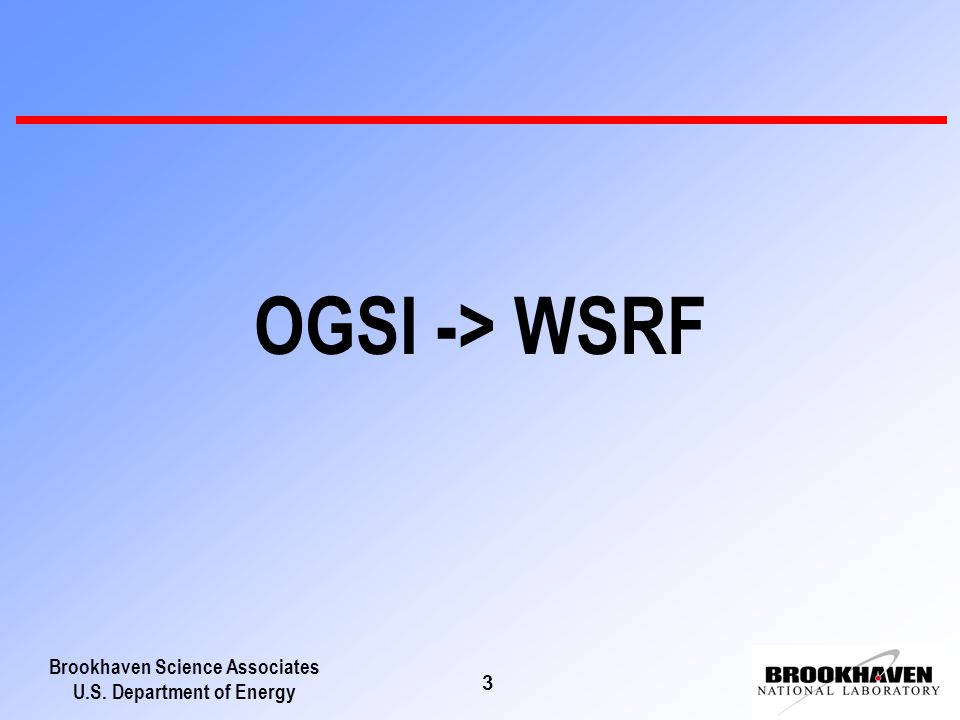 OGSI -> WSRF

Brookhaven Science Associates
U.S. Department of Energy

3

BROOKHAVEN
NATIONAL LABORATORY